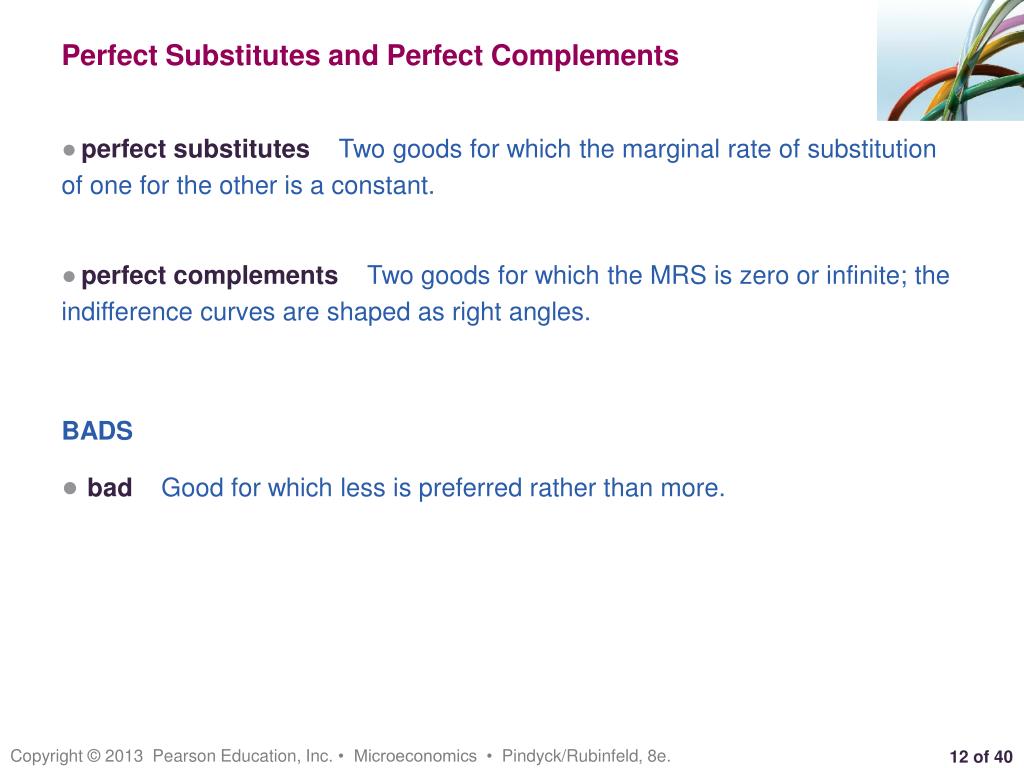 Perfect Substitutes and Perfect Complements

● perfect substitutes Two goods for which the marginal rate of substitution of one for the other is a constant.

● perfect complements Two goods for which the MRS is zero or infinite; the indifference curves are shaped as right angles.

BADS

● bad Good for which less is preferred rather than more.

Copyright © 2013 Pearson Education, Inc. • Microeconomics • Pindyck/Rubinfeld, 8e.

12 of 40